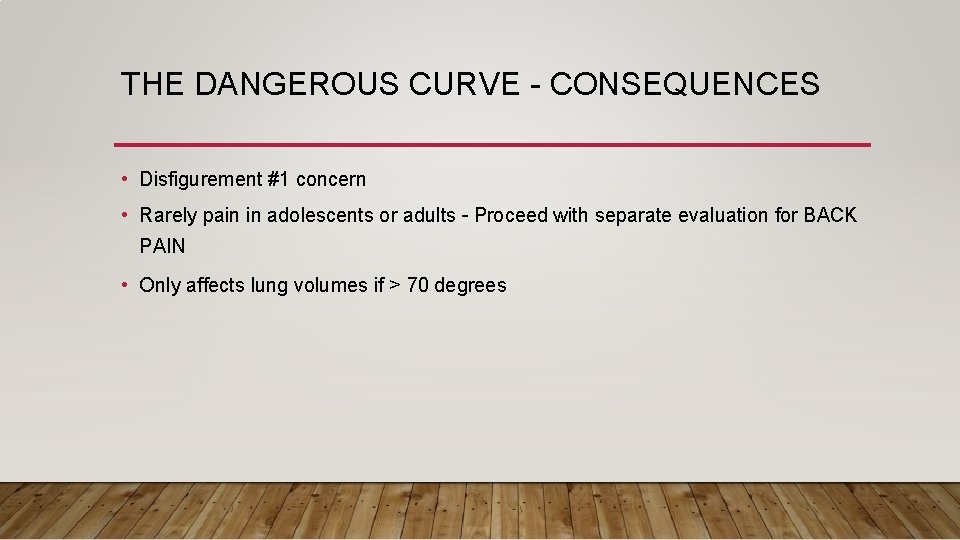 THE DANGEROUS CURVE - CONSEQUENCES

• Disfigurement #1 concern

• Rarely pain in adolescents or adults - Proceed with separate evaluation for BACK PAIN

• Only affects lung volumes if > 70 degrees